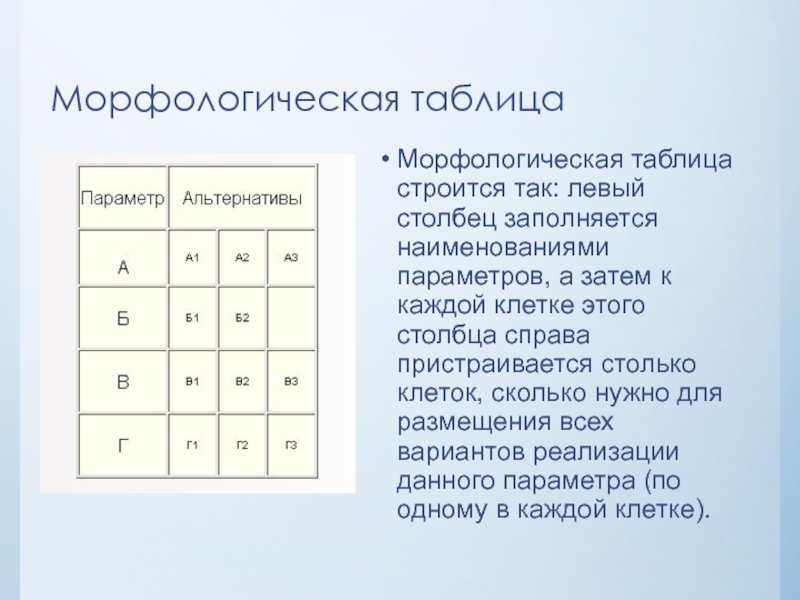 Морфологическая таблица

| Параметр | Альтернативы | | |
|---|---|---|---|
| А | А1 | А2 | А3 |
| Б | Б1 | Б2 | |
| В | В1 | В2 | В3 |
| Г | Г1 | Г2 | Г3 |

• Морфологическая таблица строится так: левый столбец заполняется наименованиями параметров, а затем к каждой клетке этого столбца справа пристраивается столько клеток, сколько нужно для размещения всех вариантов реализации данного параметра (по одному в каждой клетке).